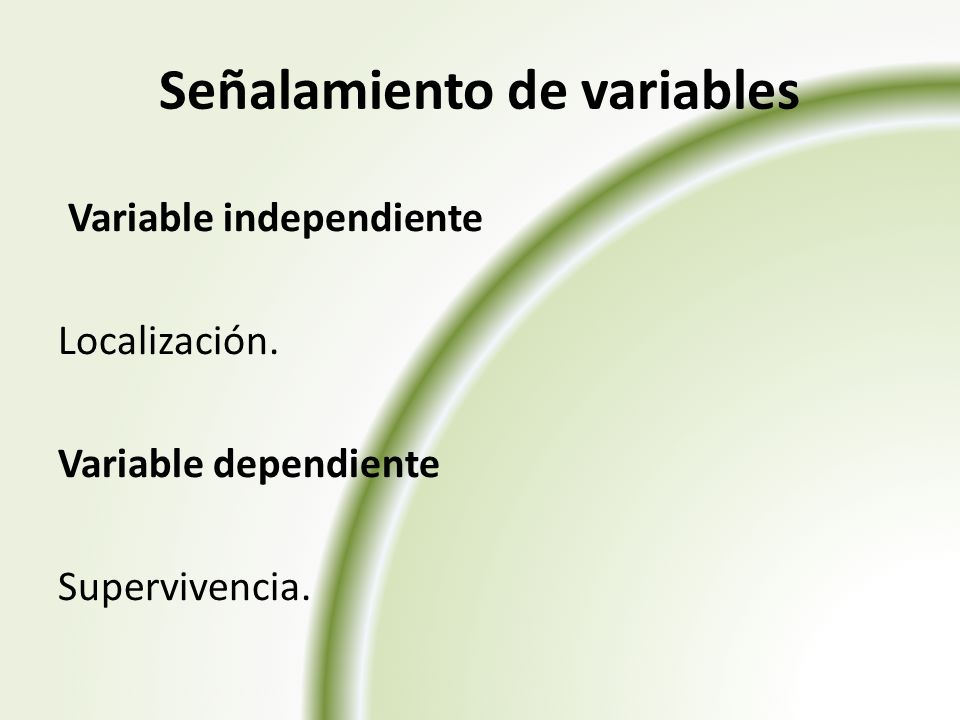 Señalamiento de variables

Variable independiente

Localización.

Variable dependiente

Supervivencia.